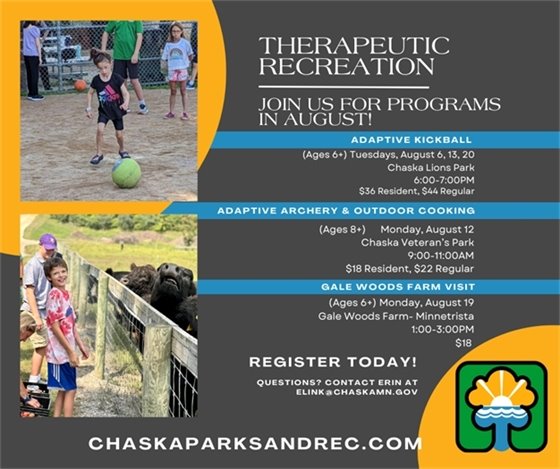 THERAPEUTIC RECREATION

JOIN US FOR PROGRAMS IN AUGUST!

ADAPTIVE KICKBALL

(Ages 6+) Tuesdays, August 6, 13, 20
Chaska Lions Park
6:00-7:00PM
$36 Resident, $44 Regular

ADAPTIVE ARCHERY & OUTDOOR COOKING

(Ages 8+) Monday, August 12
Chaska Veteran's Park
9:00-11:00AM
$18 Resident, $22 Regular

GALE WOODS FARM VISIT

(Ages 6+) Monday, August 19
Gale Woods Farm- Minnetrista
1:00-3:00PM
$18

REGISTER TODAY!

QUESTIONS? CONTACT ERIN AT ELINK@CHASKAMN.GOV

CHASKAPARKSANDREC.COM